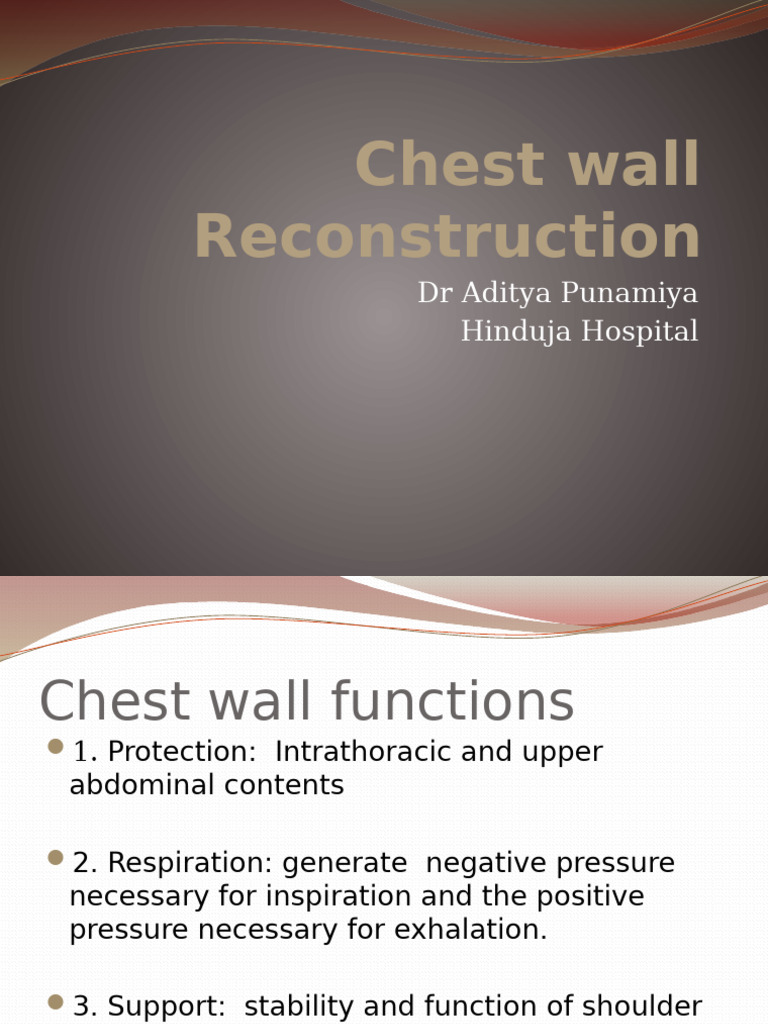 Chest wall Reconstruction

Dr Aditya Punamiya
Hinduja Hospital

Chest wall functions

1. Protection: Intrathoracic and upper abdominal contents

2. Respiration: generate negative pressure necessary for inspiration and the positive pressure necessary for exhalation.

3. Support: stability and function of shoulder